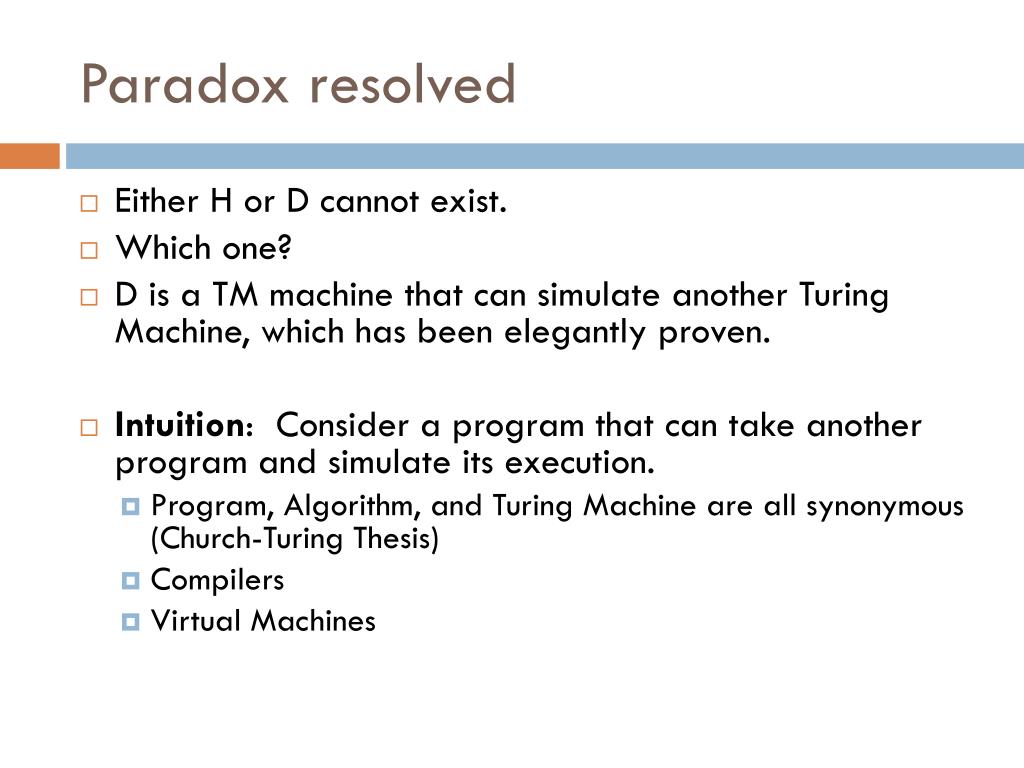 Paradox resolved

Either H or D cannot exist.

Which one?

D is a TM machine that can simulate another Turing Machine, which has been elegantly proven.

Intuition: Consider a program that can take another program and simulate its execution.

Program, Algorithm, and Turing Machine are all synonymous (Church-Turing Thesis)

Compilers

Virtual Machines